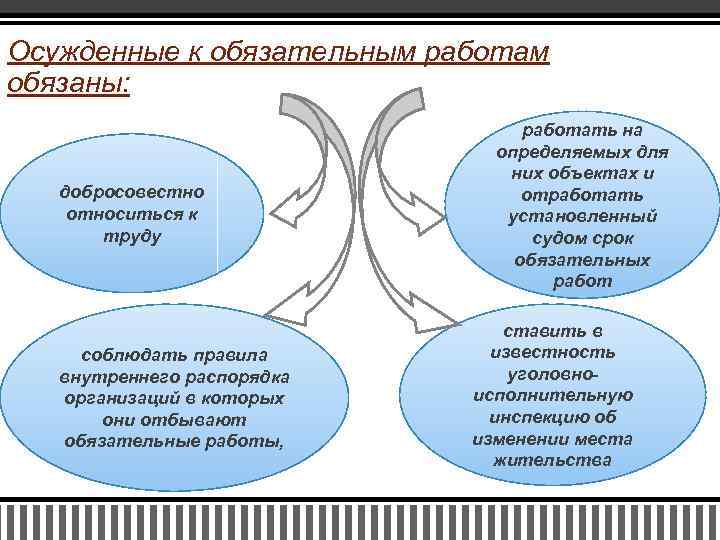 Осужденные к обязательным работам обязаны:

добросовестно относиться к труду

работать на определяемых для них объектах и отработать установленный судом срок обязательных работ

соблюдать правила внутреннего распорядка организаций в которых они отбывают обязательные работы,

ставить в известность уголовно-исполнительную инспекцию об изменении места жительства